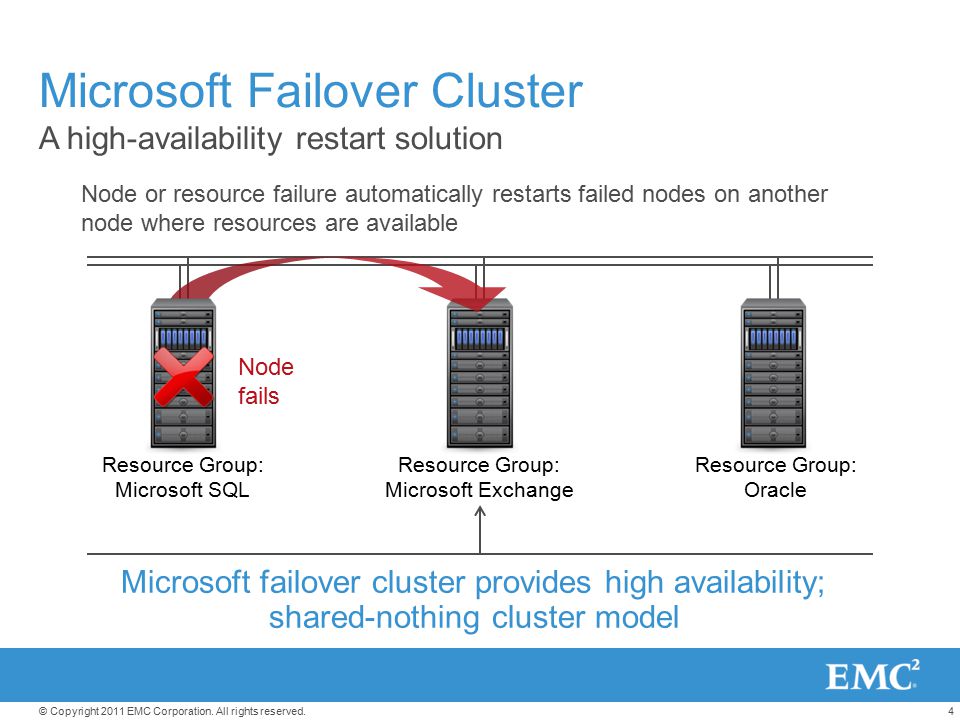 Microsoft Failover Cluster
A high-availability restart solution

Node or resource failure automatically restarts failed nodes on another node where resources are available

Node fails

Resource Group: Microsoft SQL

Resource Group: Microsoft Exchange

Resource Group: Oracle

Microsoft failover cluster provides high availability; shared-nothing cluster model

EMC$^2$

© Copyright 2011 EMC Corporation. All rights reserved.

4